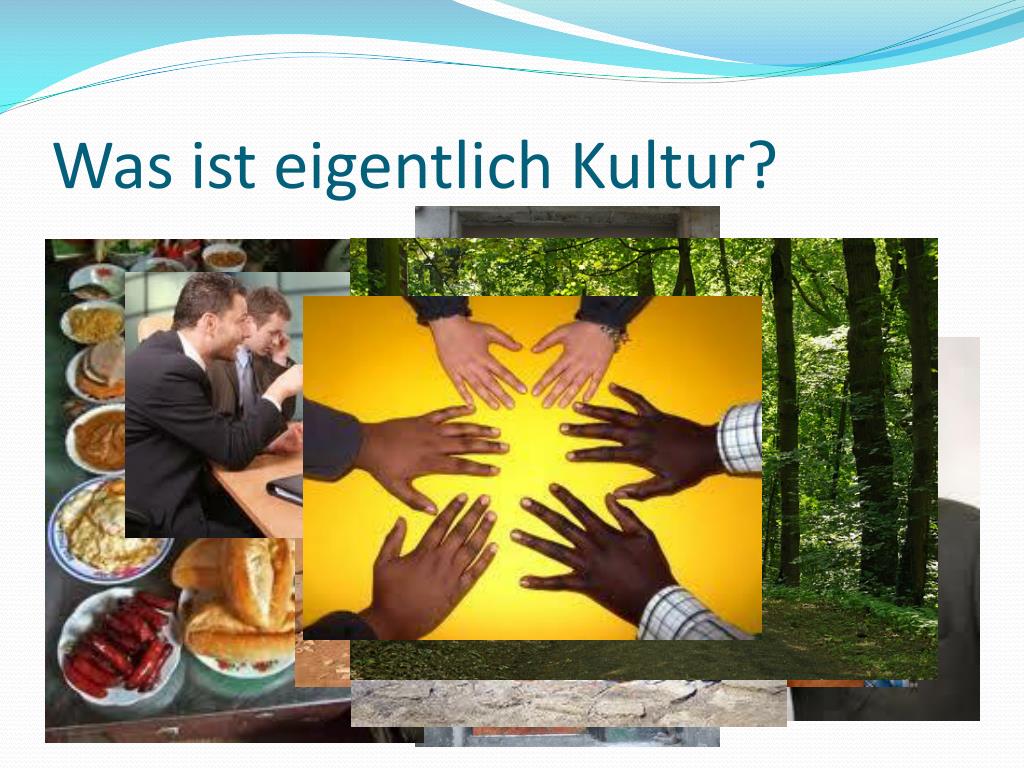 Was ist eigentlich Kultur?